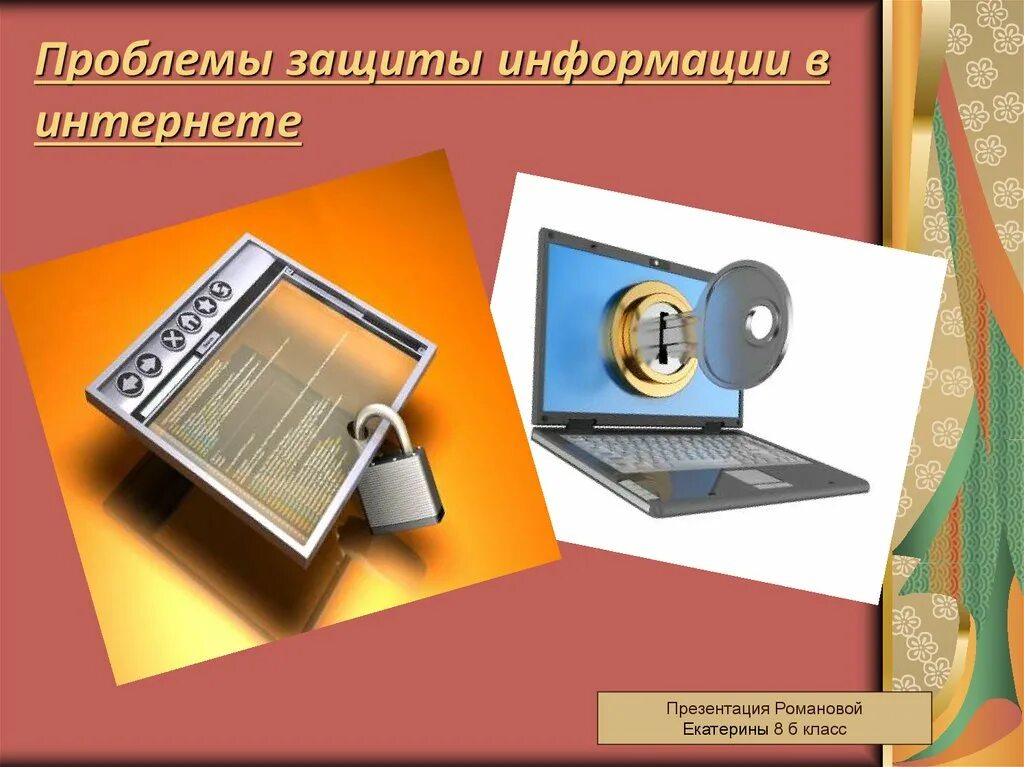 Проблемы защиты информации в интернете

Презентация Романовой Екатерины 8 б класс